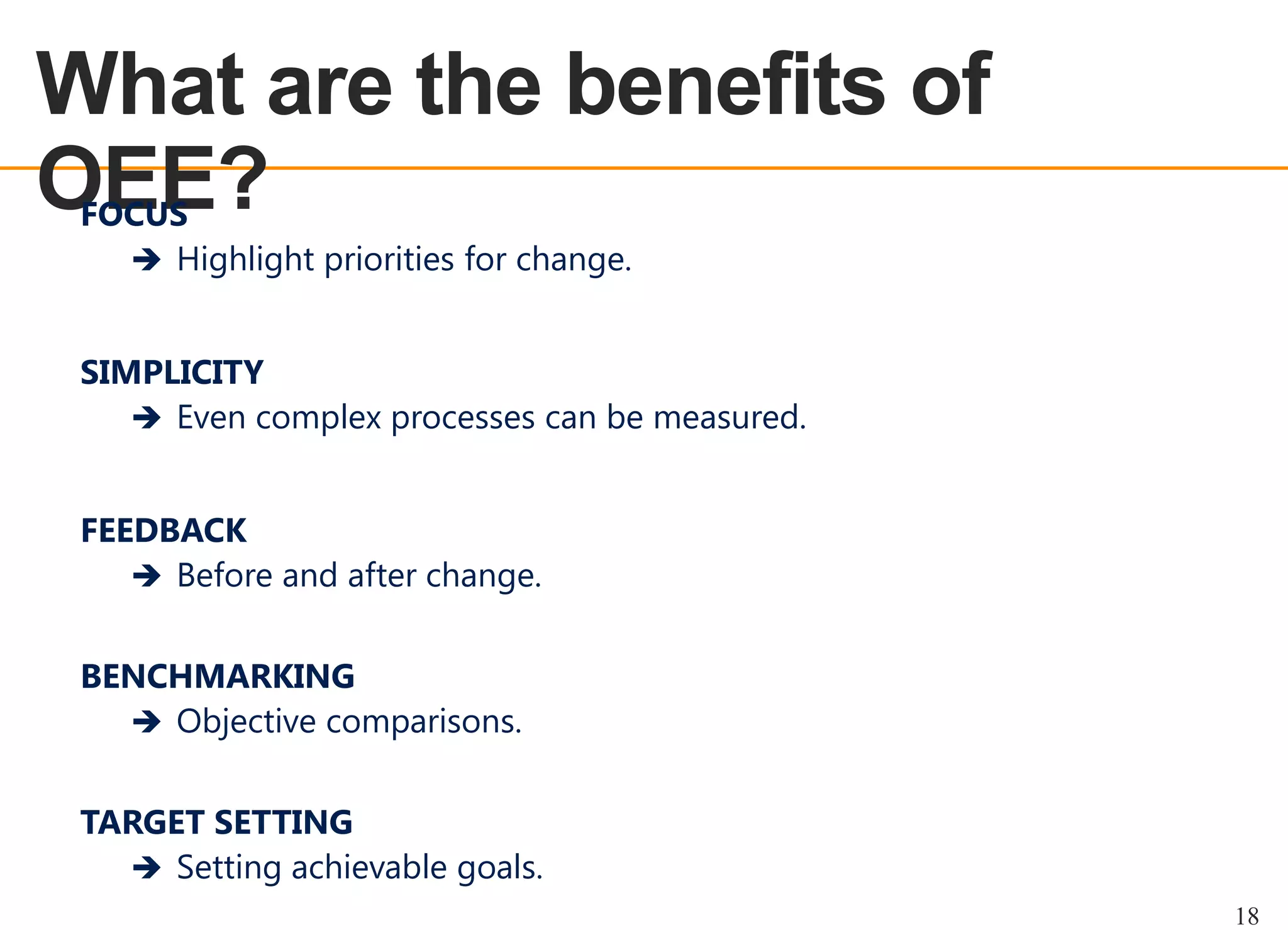 What are the benefits of OEE?

FOCUS

➔ Highlight priorities for change.

SIMPLICITY

➔ Even complex processes can be measured.

FEEDBACK

➔ Before and after change.

BENCHMARKING

➔ Objective comparisons.

TARGET SETTING

➔ Setting achievable goals.

18